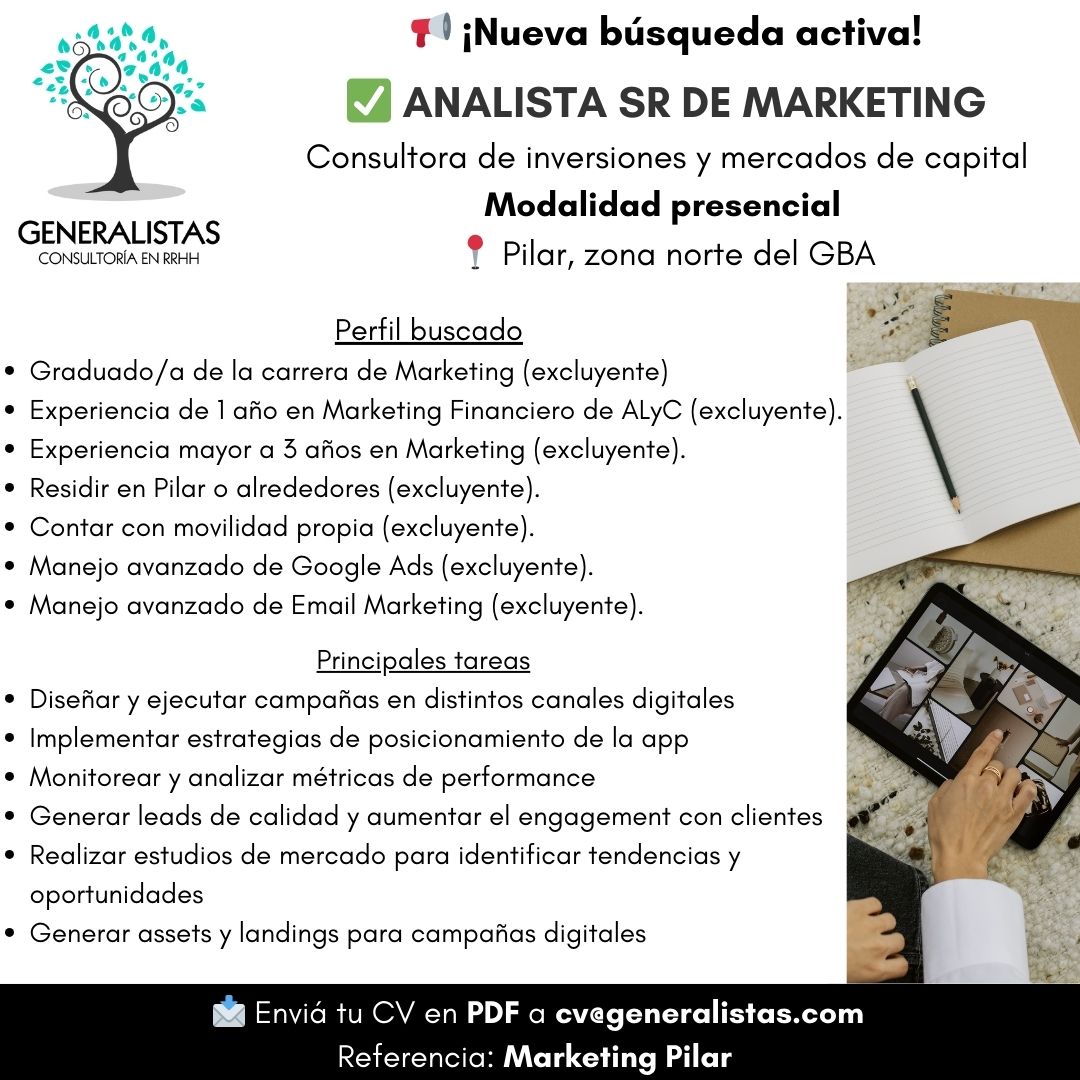 GENERALISTAS
CONSULTORÍA EN RRHH

📢 ¡Nueva búsqueda activa!
✅ ANALISTA SR DE MARKETING
Consultora de inversiones y mercados de capital
Modalidad presencial
📍 Pilar, zona norte del GBA

Perfil buscado
• Graduado/a de la carrera de Marketing (excluyente)
• Experiencia de 1 año en Marketing Financiero de ALyC (excluyente).
• Experiencia mayor a 3 años en Marketing (excluyente).
• Residir en Pilar o alrededores (excluyente).
• Contar con movilidad propia (excluyente).
• Manejo avanzado de Google Ads (excluyente).
• Manejo avanzado de Email Marketing (excluyente).

Principales tareas
• Diseñar y ejecutar campañas en distintos canales digitales
• Implementar estrategias de posicionamiento de la app
• Monitorear y analizar métricas de performance
• Generar leads de calidad y aumentar el engagement con clientes
• Realizar estudios de mercado para identificar tendencias y oportunidades
• Generar assets y landings para campañas digitales

📩 Enviá tu CV en PDF a cv@generalistas.com
Referencia: Marketing Pilar